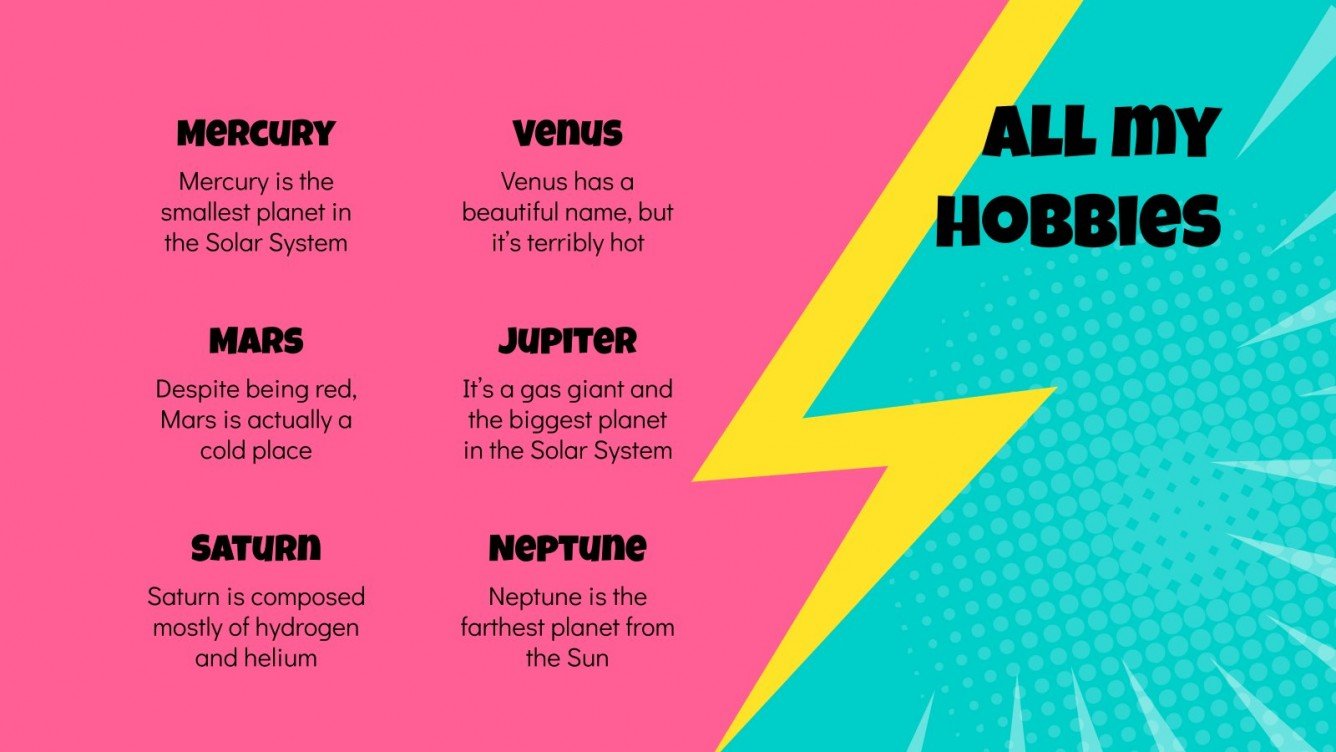 ALL MY HOBBIES

MERCURY

Mercury is the smallest planet in the Solar System

VENUS

Venus has a beautiful name, but it's terribly hot

MARS

Despite being red, Mars is actually a cold place

JUPITER

It's a gas giant and the biggest planet in the Solar System

SATURN

Saturn is composed mostly of hydrogen and helium

NEPTUNE

Neptune is the farthest planet from the Sun